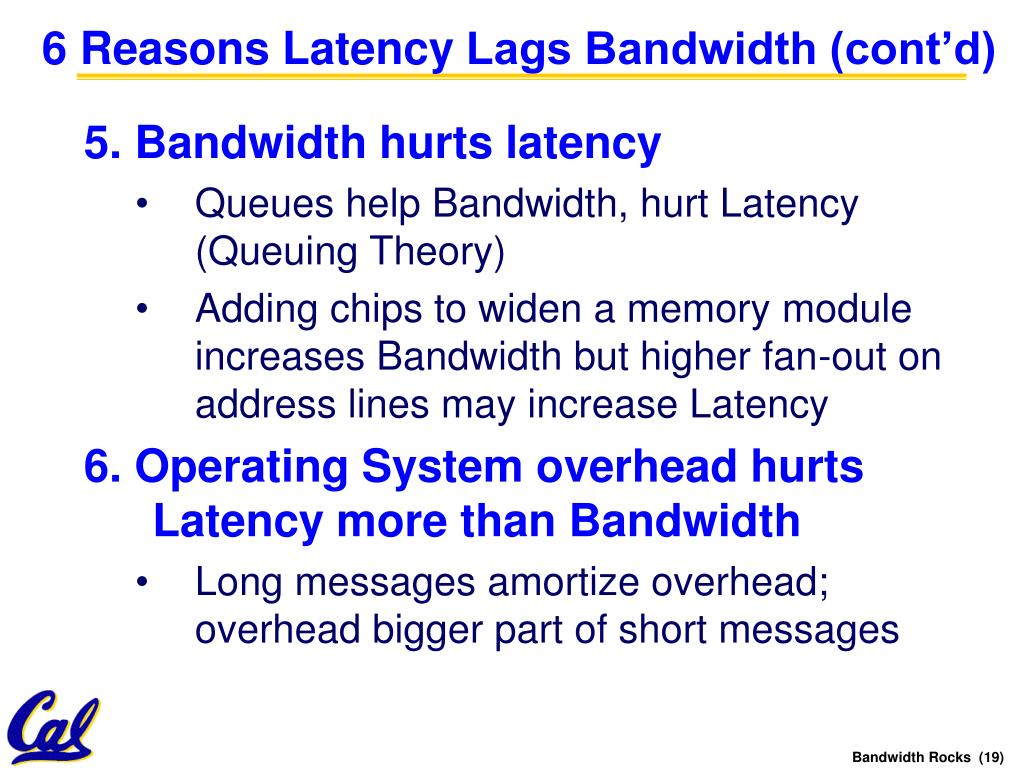 6 Reasons Latency Lags Bandwidth (cont'd)

5. Bandwidth hurts latency

• Queues help Bandwidth, hurt Latency (Queuing Theory)

• Adding chips to widen a memory module increases Bandwidth but higher fan-out on address lines may increase Latency

6. Operating System overhead hurts Latency more than Bandwidth

• Long messages amortize overhead; overhead bigger part of short messages

Cal

Bandwidth Rocks (19)